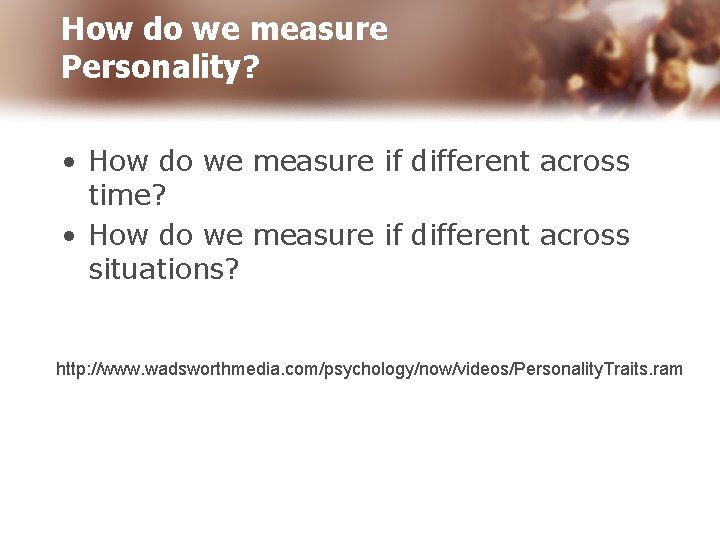 How do we measure Personality?

• How do we measure if different across time?
• How do we measure if different across situations?

http://www.wadsworthmedia.com/psychology/now/videos/PersonalityTraits.ram